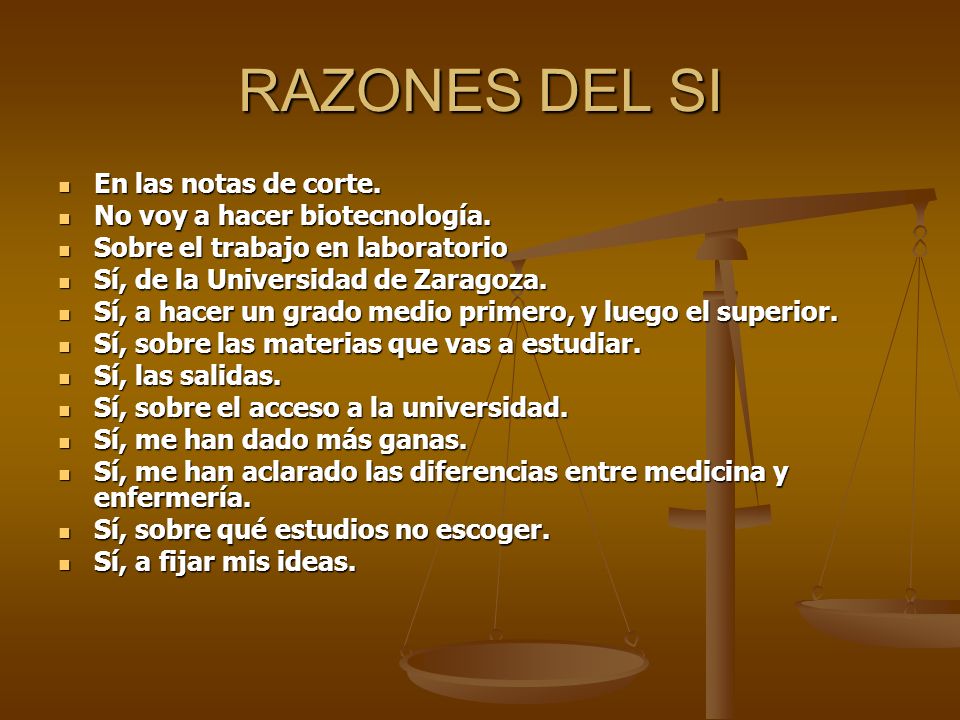 RAZONES DEL SI

- En las notas de corte.
- No voy a hacer biotecnología.
- Sobre el trabajo en laboratorio
- Sí, de la Universidad de Zaragoza.
- Sí, a hacer un grado medio primero, y luego el superior.
- Sí, sobre las materias que vas a estudiar.
- Sí, las salidas.
- Sí, sobre el acceso a la universidad.
- Sí, me han dado más ganas.
- Sí, me han aclarado las diferencias entre medicina y enfermería.
- Sí, sobre qué estudios no escoger.
- Sí, a fijar mis ideas.